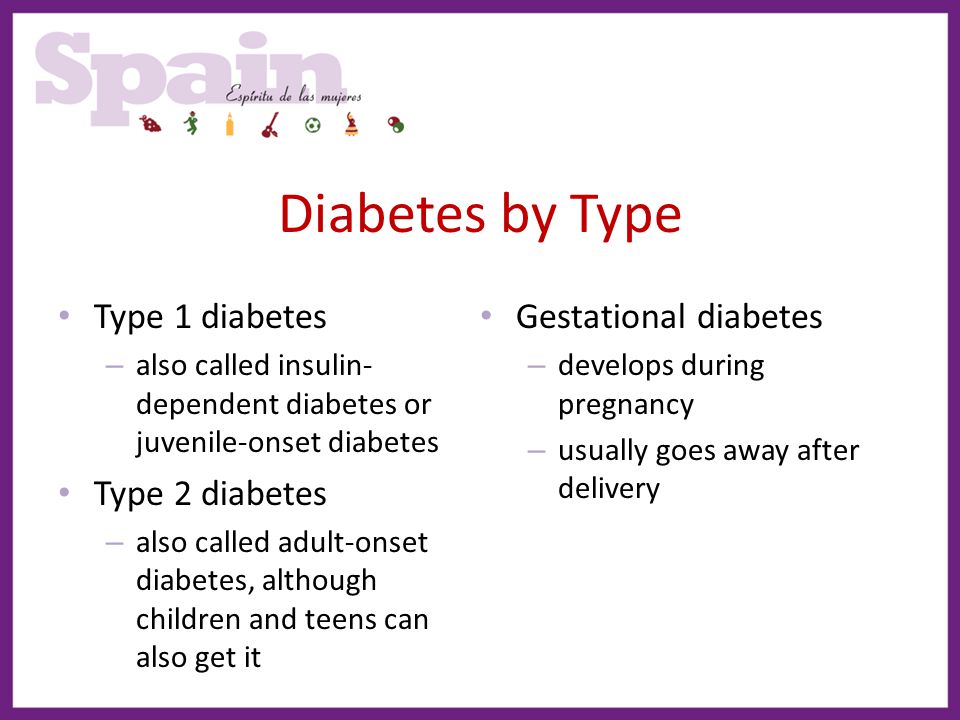 Spain
Espíritu de las mujeres

Diabetes by Type

• Type 1 diabetes
– also called insulin-dependent diabetes or juvenile-onset diabetes
• Type 2 diabetes
– also called adult-onset diabetes, although children and teens can also get it

• Gestational diabetes
– develops during pregnancy
– usually goes away after delivery